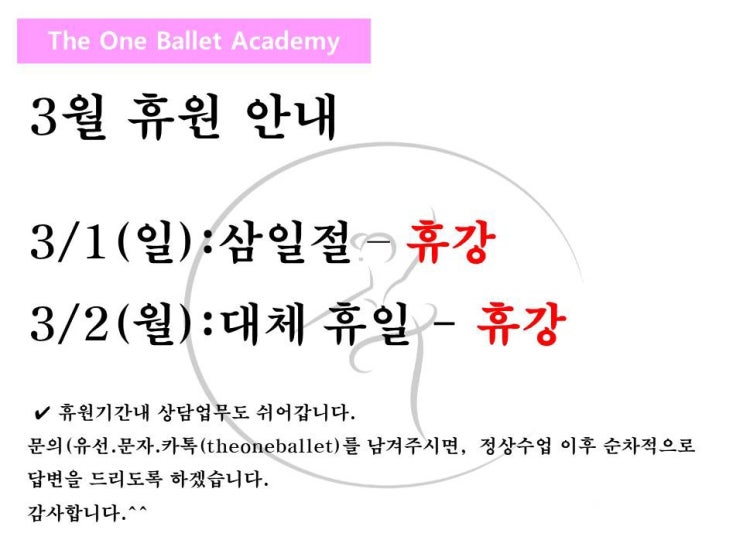 The One Ballet Academy

3월 휴원 안내

3/1(일):삼일절 - 휴강

3/2(월):대체 휴일 - 휴강

✔ 휴원기간내 상담업무도 쉬어갑니다.
문의(유선.문자.카톡(theoneballet)를 남겨주시면, 정상수업 이후 순차적으로 답변을 드리도록 하겠습니다.
감사합니다.^^